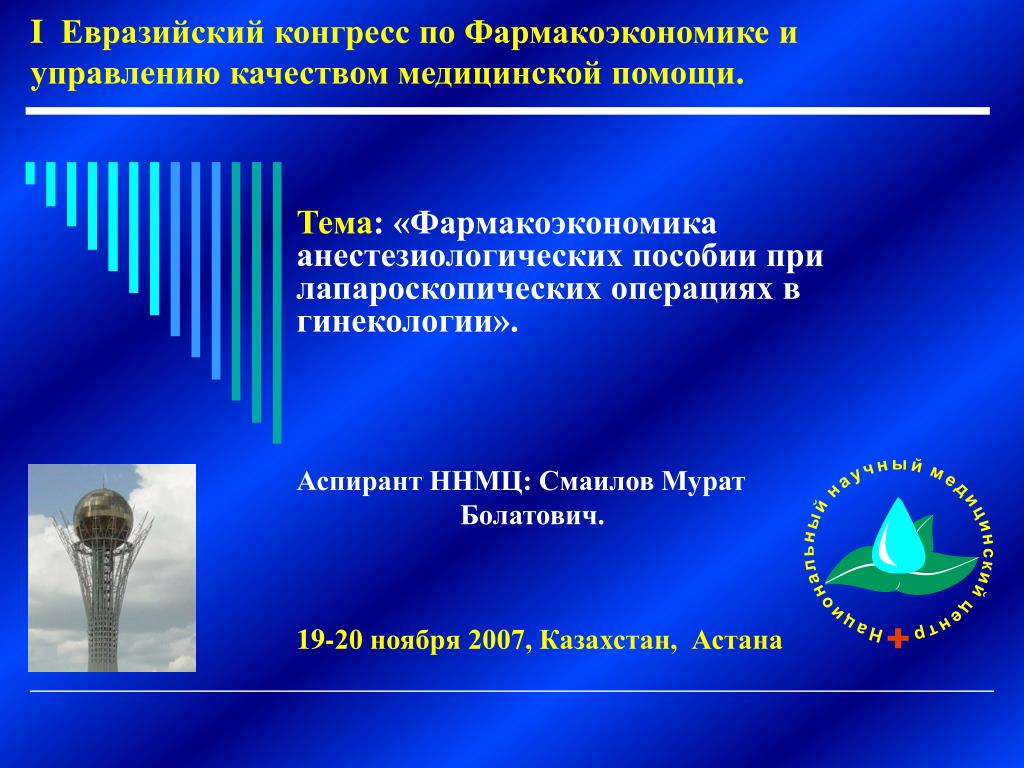 I Евразийский конгресс по Фармакоэкономике и управлению качеством медицинской помощи.

Тема: «Фармакоэкономика анестезиологических пособии при лапароскопических операциях в гинекологии».

Аспирант ННМЦ: Смаилов Мурат Болатович.

19-20 ноября 2007, Казахстан, Астана

Национальный научный медицинский центр